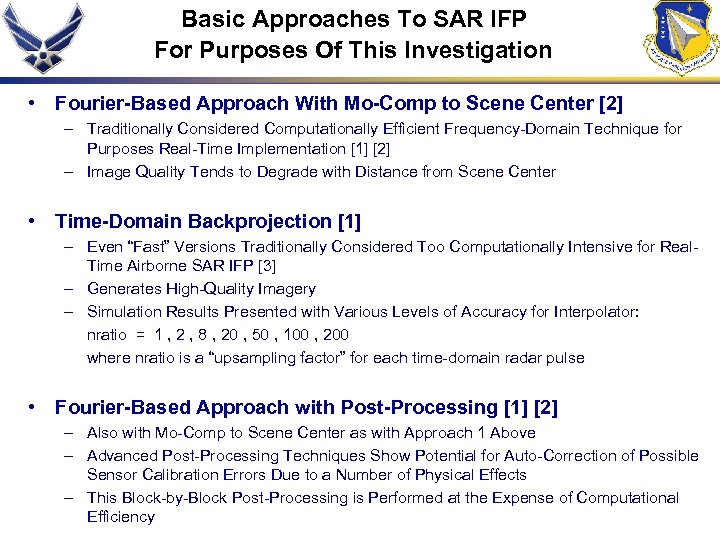 Basic Approaches To SAR IFP
For Purposes Of This Investigation

• Fourier-Based Approach With Mo-Comp to Scene Center [2]
– Traditionally Considered Computationally Efficient Frequency-Domain Technique for Purposes Real-Time Implementation [1] [2]
– Image Quality Tends to Degrade with Distance from Scene Center

• Time-Domain Backprojection [1]
– Even "Fast" Versions Traditionally Considered Too Computationally Intensive for Real-Time Airborne SAR IFP [3]
– Generates High-Quality Imagery
– Simulation Results Presented with Various Levels of Accuracy for Interpolator:
nratio = 1 , 2 , 8 , 20 , 50 , 100 , 200
where nratio is a "upsampling factor" for each time-domain radar pulse

• Fourier-Based Approach with Post-Processing [1] [2]
– Also with Mo-Comp to Scene Center as with Approach 1 Above
– Advanced Post-Processing Techniques Show Potential for Auto-Correction of Possible Sensor Calibration Errors Due to a Number of Physical Effects
– This Block-by-Block Post-Processing is Performed at the Expense of Computational Efficiency